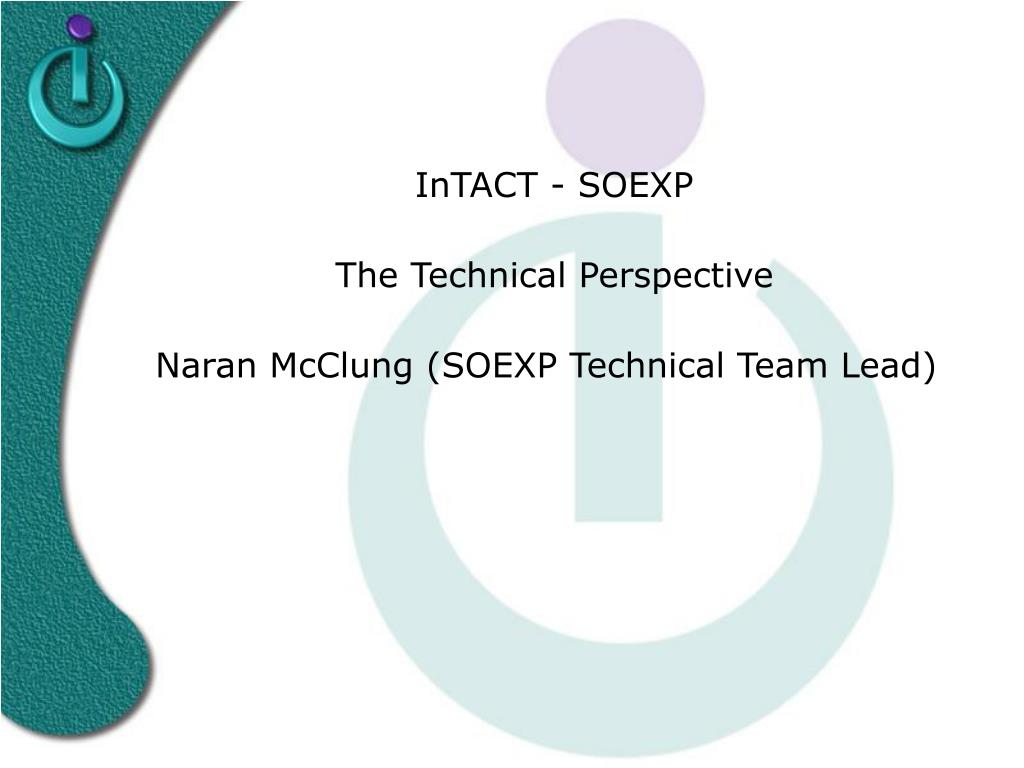 InTACT - SOEXP

The Technical Perspective

Naran McClung (SOEXP Technical Team Lead)